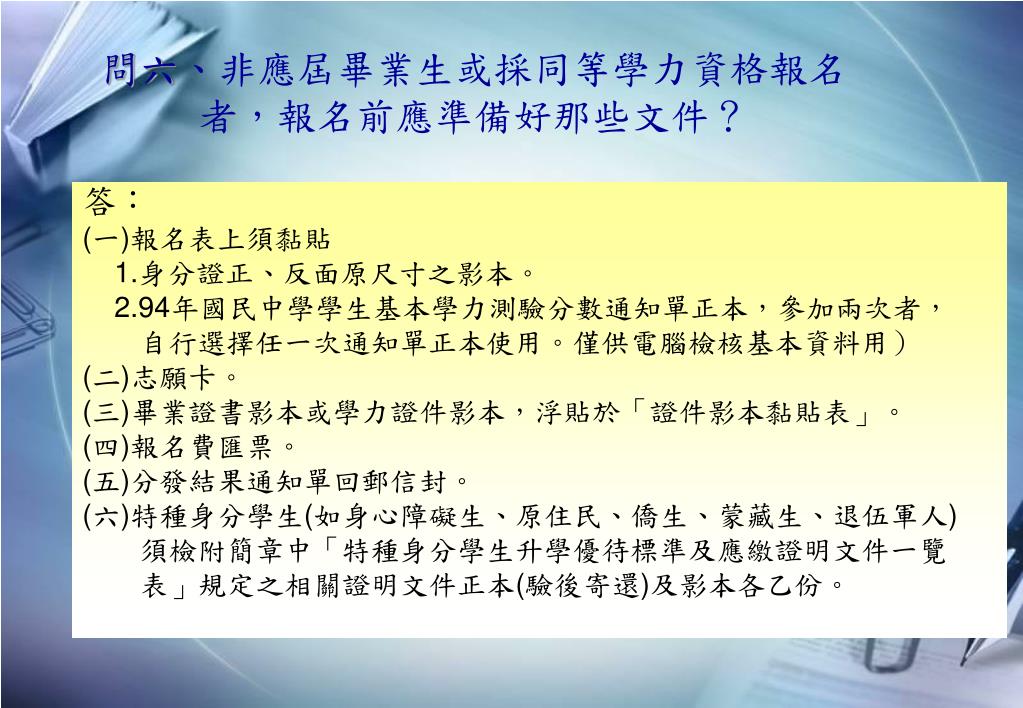 問六、非應屆畢業生或採同等學力資格報名者，報名前應準備好那些文件？

答：
(一)報名表上須黏貼
1.身分證正、反面原尺寸之影本。
2.94年國民中學學生基本學力測驗分數通知單正本，參加兩次者，自行選擇任一次通知單正本使用。僅供電腦檢核基本資料用）
(二)志願卡。
(三)畢業證書影本或學力證件影本，浮貼於「證件影本黏貼表」。
(四)報名費匯票。
(五)分發結果通知單回郵信封。
(六)特種身分學生(如身心障礙生、原住民、僑生、蒙藏生、退伍軍人)須檢附簡章中「特種身分學生升學優待標準及應繳證明文件一覽表」規定之相關證明文件正本(驗後寄還)及影本各乙份。